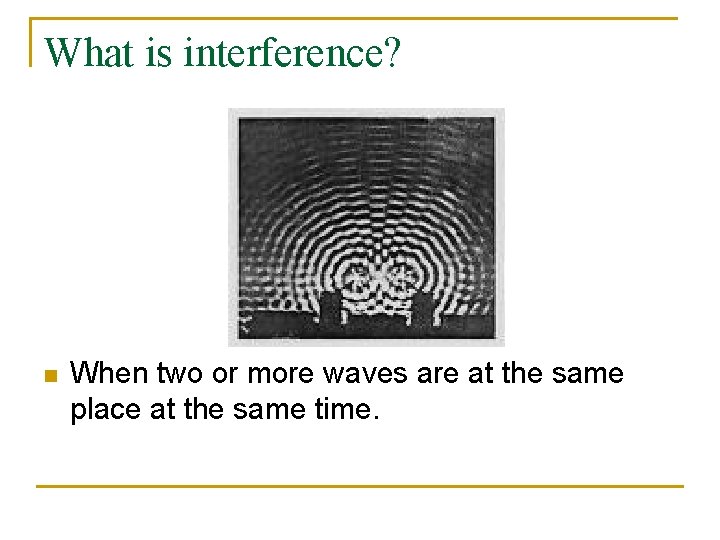 What is interference?

When two or more waves are at the same place at the same time.